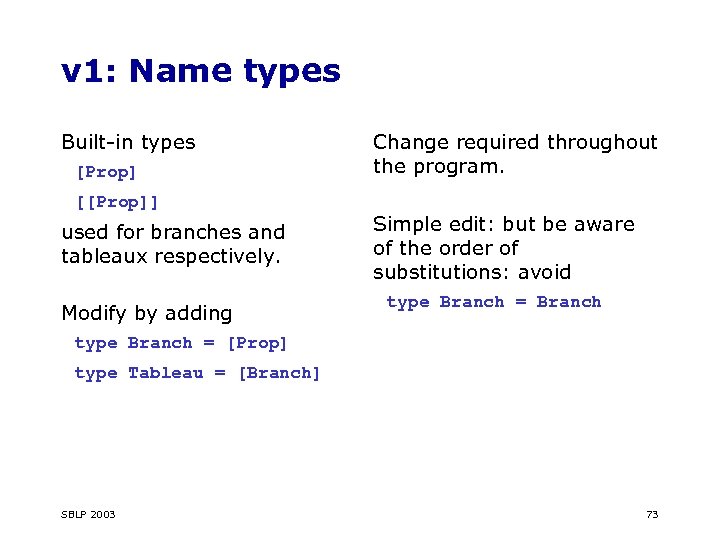 v1: Name types

Built-in types

[Prop]

[[Prop]]

used for branches and tableaux respectively.

Modify by adding

type Branch = [Prop]

type Tableau = [Branch]

Change required throughout the program.

Simple edit: but be aware of the order of substitutions: avoid

type Branch = Branch

SBLP 2003

73